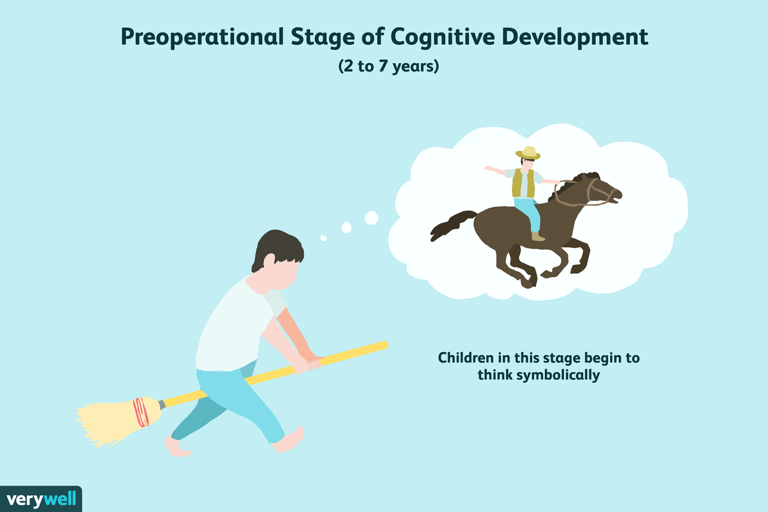 Preoperational Stage of Cognitive Development
(2 to 7 years)

Children in this stage begin to think symbolically

verywell